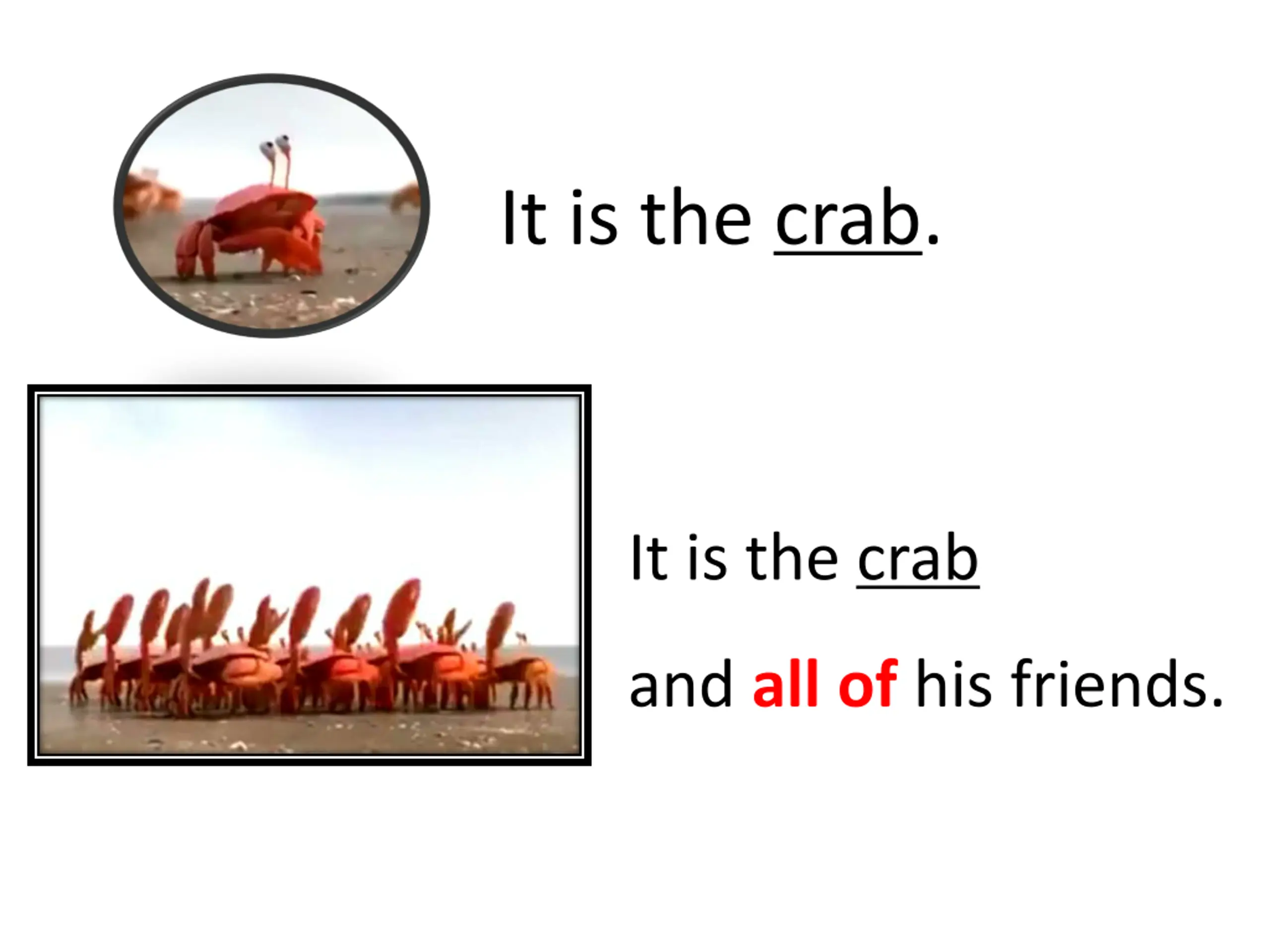 It is the crab.

It is the crab

and all of his friends.